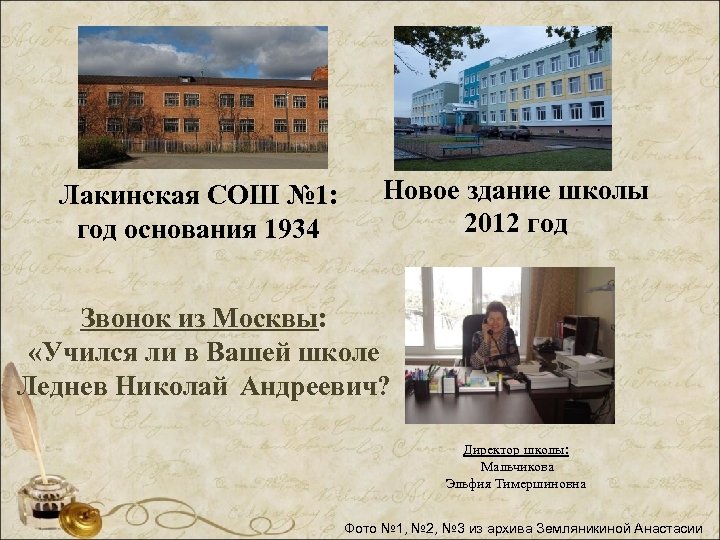 Лакинская СОШ №1: год основания 1934

Новое здание школы 2012 год

Звонок из Москвы: «Учился ли в Вашей школе Леднев Николай Андреевич?

Директор школы: Мальчикова Эльфия Тимершиновна

Фото №1, №2, №3 из архива Земляникиной Анастасии